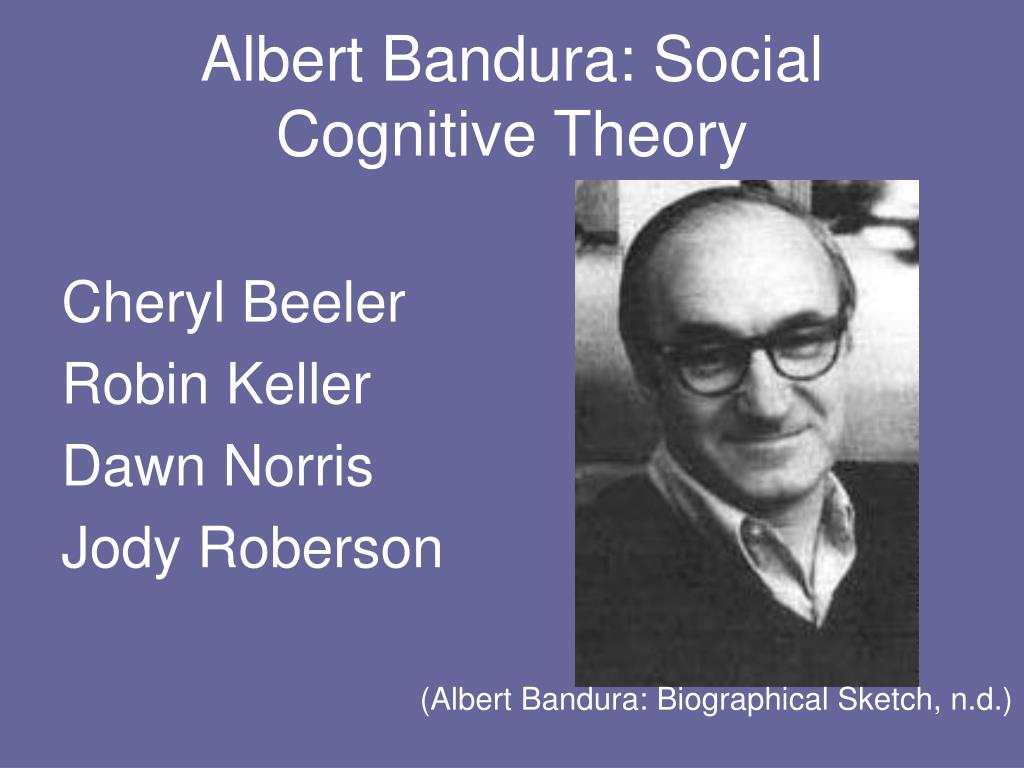 Albert Bandura: Social Cognitive Theory

Cheryl Beeler
Robin Keller
Dawn Norris
Jody Roberson

(Albert Bandura: Biographical Sketch, n.d.)